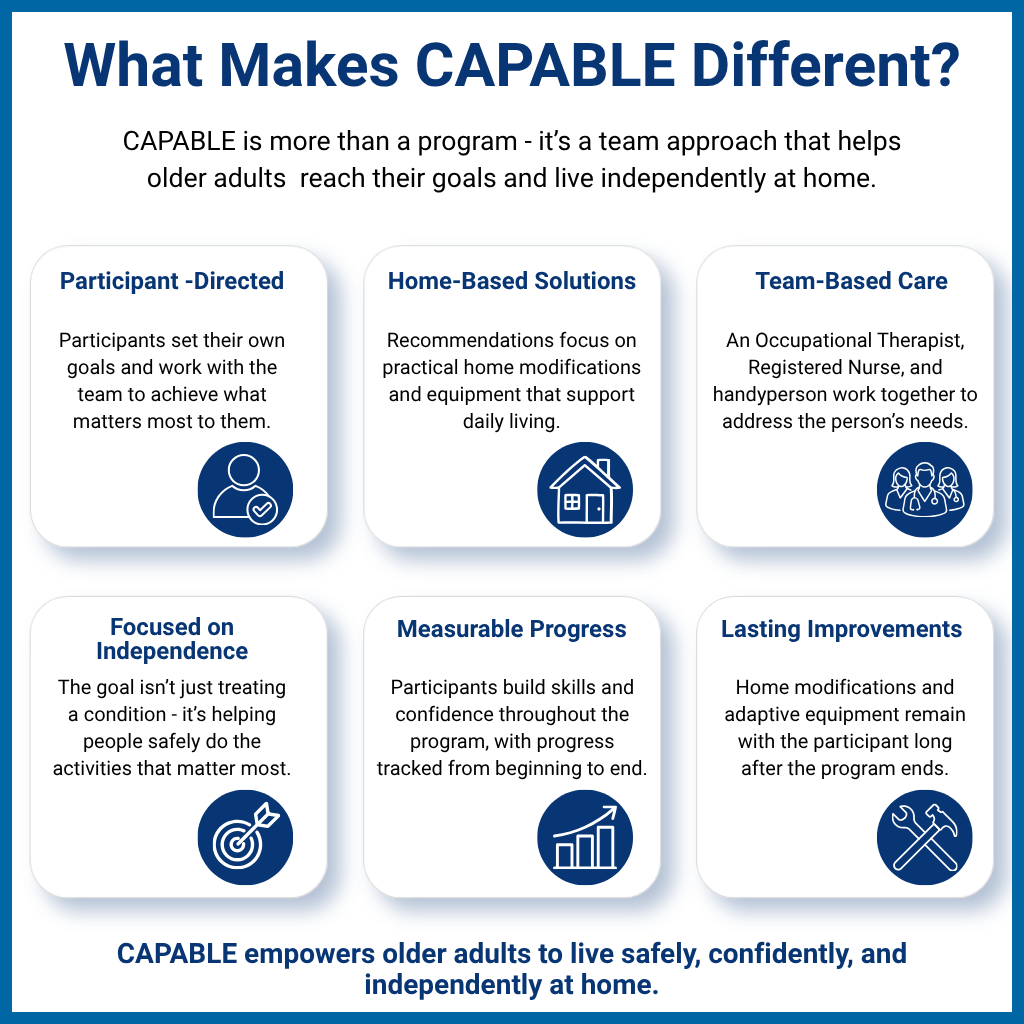 What Makes CAPABLE Different?

CAPABLE is more than a program - it's a team approach that helps older adults  reach their goals and live independently at home.

Participant -Directed

Participants set their own goals and work with the team to achieve what matters most to them.

Home-Based Solutions

Recommendations focus on practical home modifications and equipment that support daily living.

Team-Based Care

An Occupational Therapist, Registered Nurse, and handyperson work together to address the person's needs.

Focused on Independence

The goal isn't just treating a condition - it's helping people safely do the activities that matter most.

Measurable Progress

Participants build skills and confidence throughout the program, with progress tracked from beginning to end.

Lasting Improvements

Home modifications and adaptive equipment remain with the participant long after the program ends.

CAPABLE empowers older adults to live safely, confidently, and independently at home.